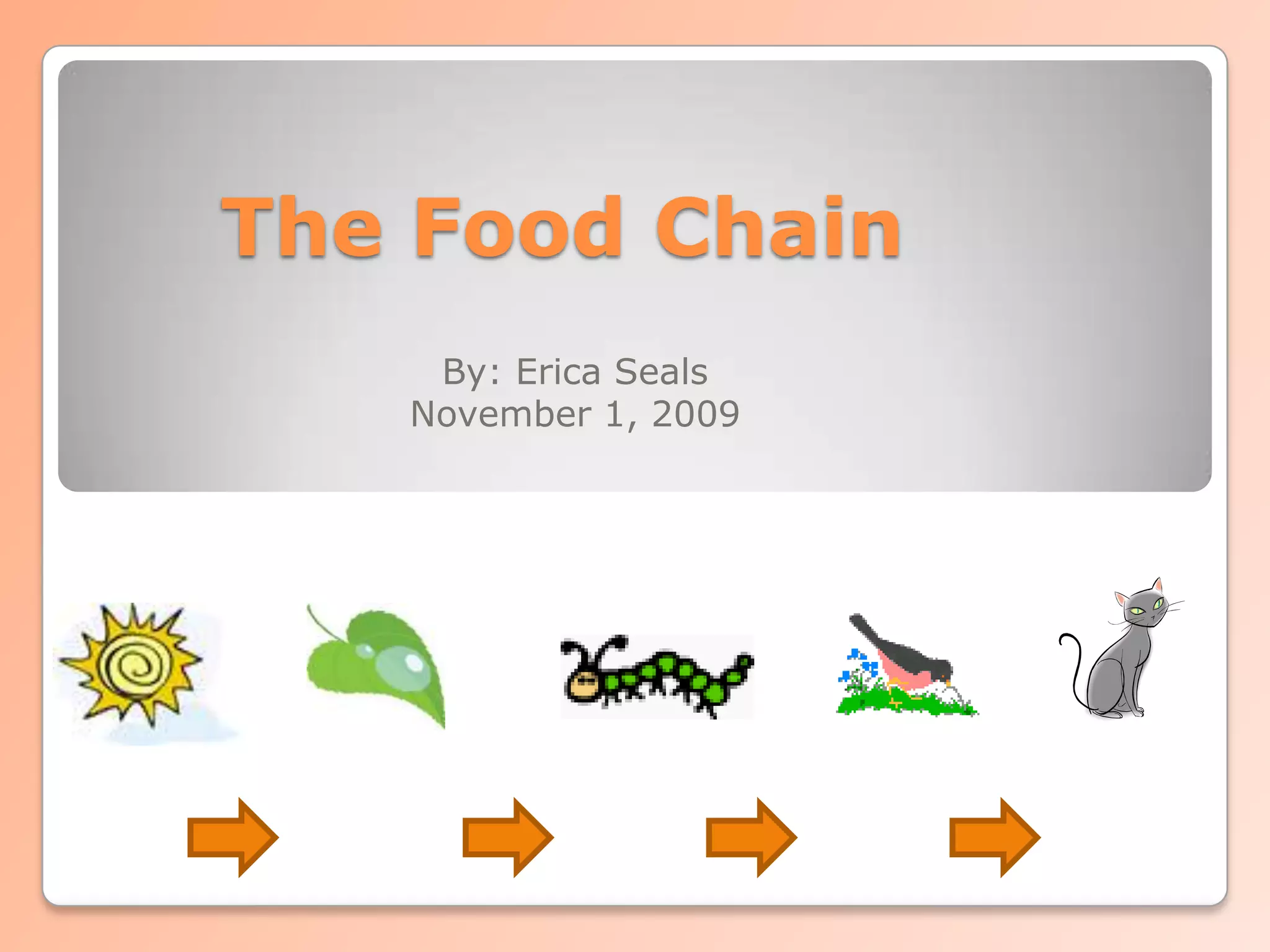 The Food Chain

By: Erica Seals
November 1, 2009